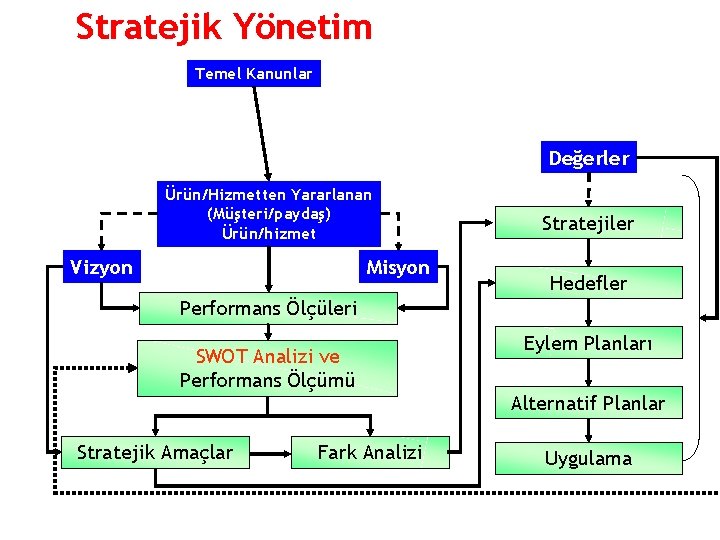 Stratejik Yönetim

Temel Kanunlar

Ürün/Hizmetten Yararlanan (Müşteri/paydaş) Ürün/hizmet

Vizyon

Misyon

Performans Ölçüleri

SWOT Analizi ve Performans Ölçümü

Stratejik Amaçlar

Fark Analizi

Değerler

Stratejiler

Hedefler

Eylem Planları

Alternatif Planlar

Uygulama